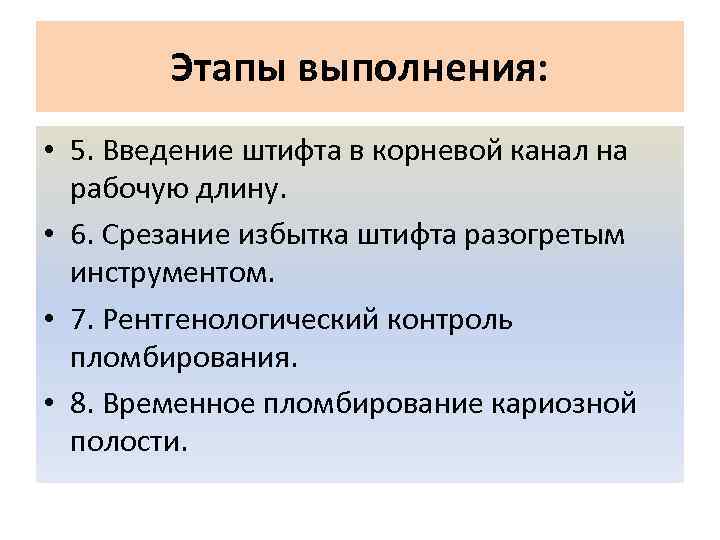 Этапы выполнения:

• 5. Введение штифта в корневой канал на рабочую длину.
• 6. Срезание избытка штифта разогретым инструментом.
• 7. Рентгенологический контроль пломбирования.
• 8. Временное пломбирование кариозной полости.